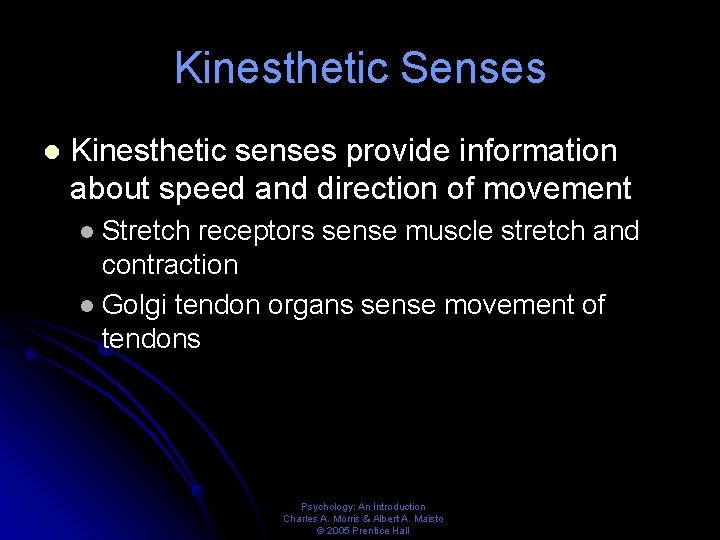 Kinesthetic Senses

- Kinesthetic senses provide information about speed and direction of movement
  - Stretch receptors sense muscle stretch and contraction
  - Golgi tendon organs sense movement of tendons

Psychology: An Introduction
Charles A. Morris & Albert A. Maisto
© 2005 Prentice Hall